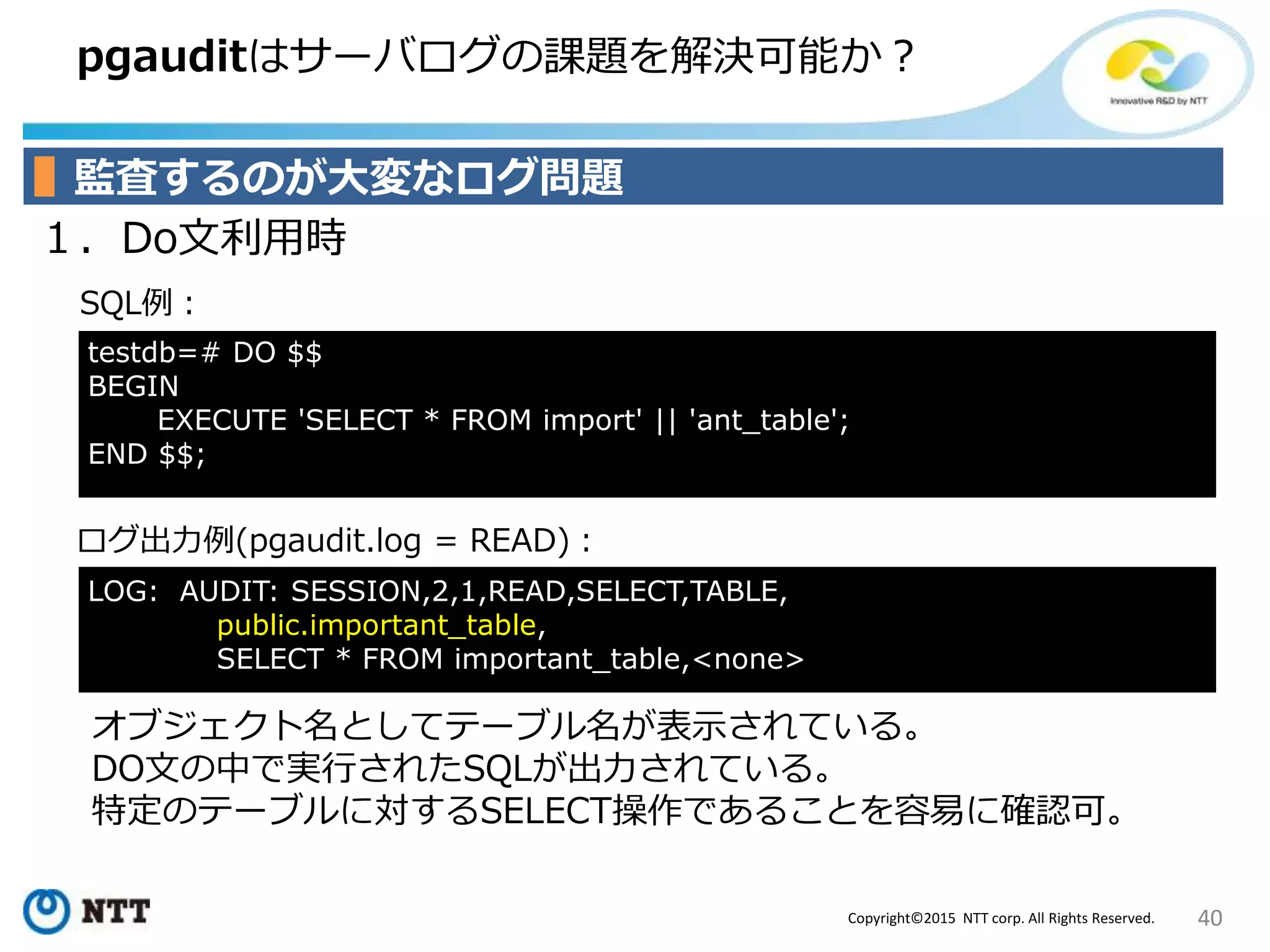 pgauditはサーバログの課題を解決可能か？

Innovative R&D by NTT

監査するのが大変なログ問題

１． Do文利用時

SQL例：

testdb=# DO $$
BEGIN
EXECUTE 'SELECT * FROM import' || 'ant_table';
END $$;

ログ出力例(pgaudit.log = READ)：

LOG: AUDIT: SESSION,2,1,READ,SELECT,TABLE,
public.important_table,
SELECT * FROM important_table,<none>

オブジェクト名としてテーブル名が表示されている。
DO文の中で実行されたSQLが出力されている。
特定のテーブルに対するSELECT操作であることを容易に確認可。

NTT

Copyright©2015 NTT corp. All Rights Reserved.

40